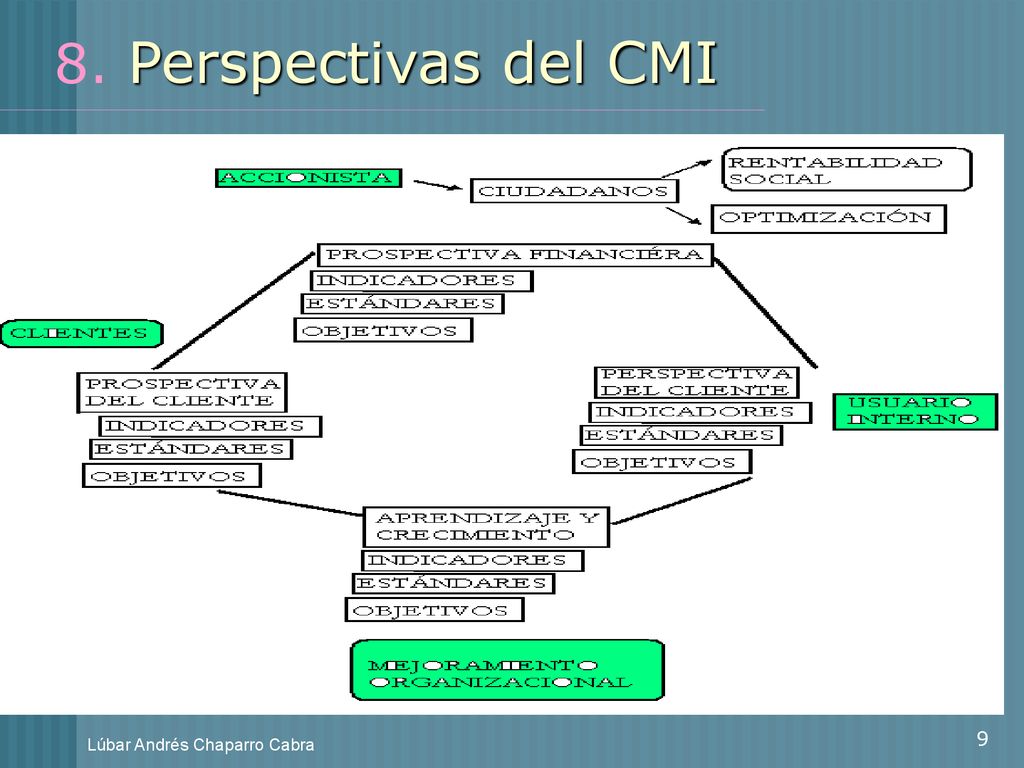 8. Perspectivas del CMI

ACCIONISTA

CIUDADANOS

RENTABILIDAD SOCIAL

OPTIMIZACIÓN

PROSPECTIVA FINANCIÉRA

INDICADORES

ESTÁNDARES

OBJETIVOS

CLIENTES

PROSPECTIVA DEL CLIENTE

INDICADORES

ESTÁNDARES

OBJETIVOS

PERSPECTIVA DEL CLIENTE

INDICADORES

ESTÁNDARES

OBJETIVOS

USUARIO INTERNO

APRENDIZAJE Y CRECIMIENTO

INDICADORES

ESTÁNDARES

OBJETIVOS

MEJORAMIENTO ORGANIZACIONAL

Lúbar Andrés Chaparro Cabra

9